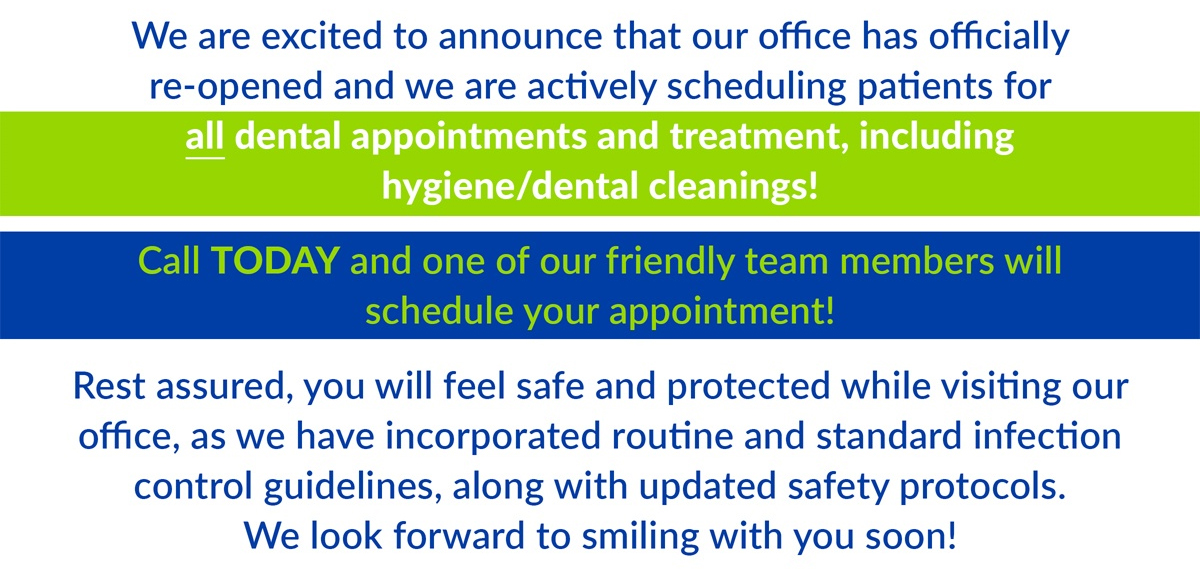 We are excited to announce that our office has officially re-opened and we are actively scheduling patients for all dental appointments and treatment, including hygiene/dental cleanings!

Call TODAY and one of our friendly team members will schedule your appointment!

Rest assured, you will feel safe and protected while visiting our office, as we have incorporated routine and standard infection control guidelines, along with updated safety protocols.
We look forward to smiling with you soon!